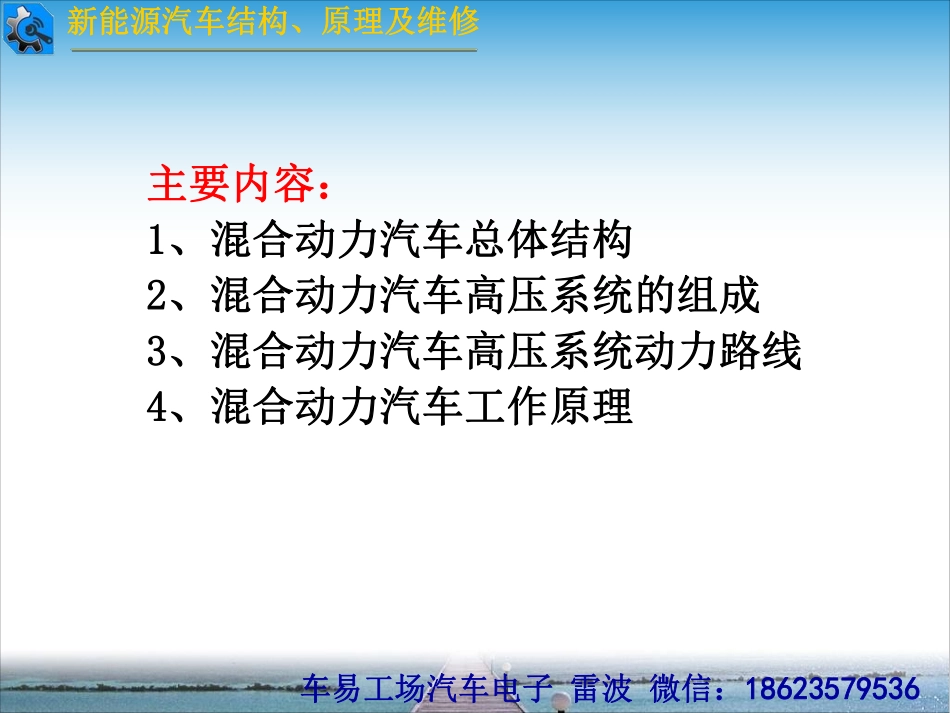 新能源汽车结构、原理及维修

主要内容：
1、混合动力汽车总体结构
2、混合动力汽车高压系统的组成
3、混合动力汽车高压系统动力路线
4、混合动力汽车工作原理

车易工场汽车电子 雷波 微信：18623579536